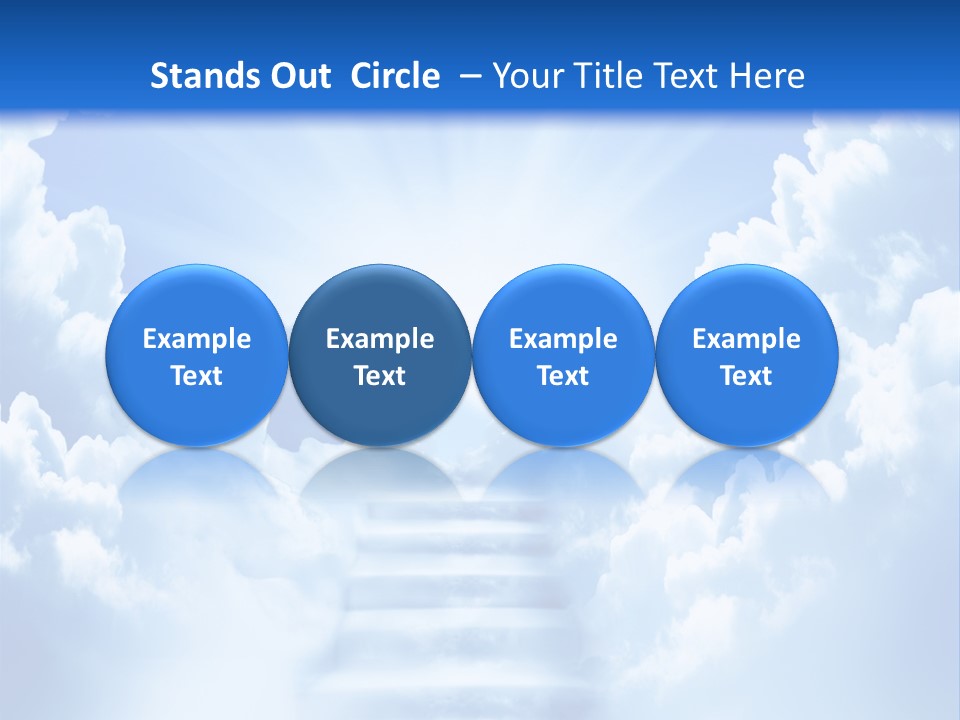 Stands Out Circle – Your Title Text Here

Example Text

Example Text

Example Text

Example Text